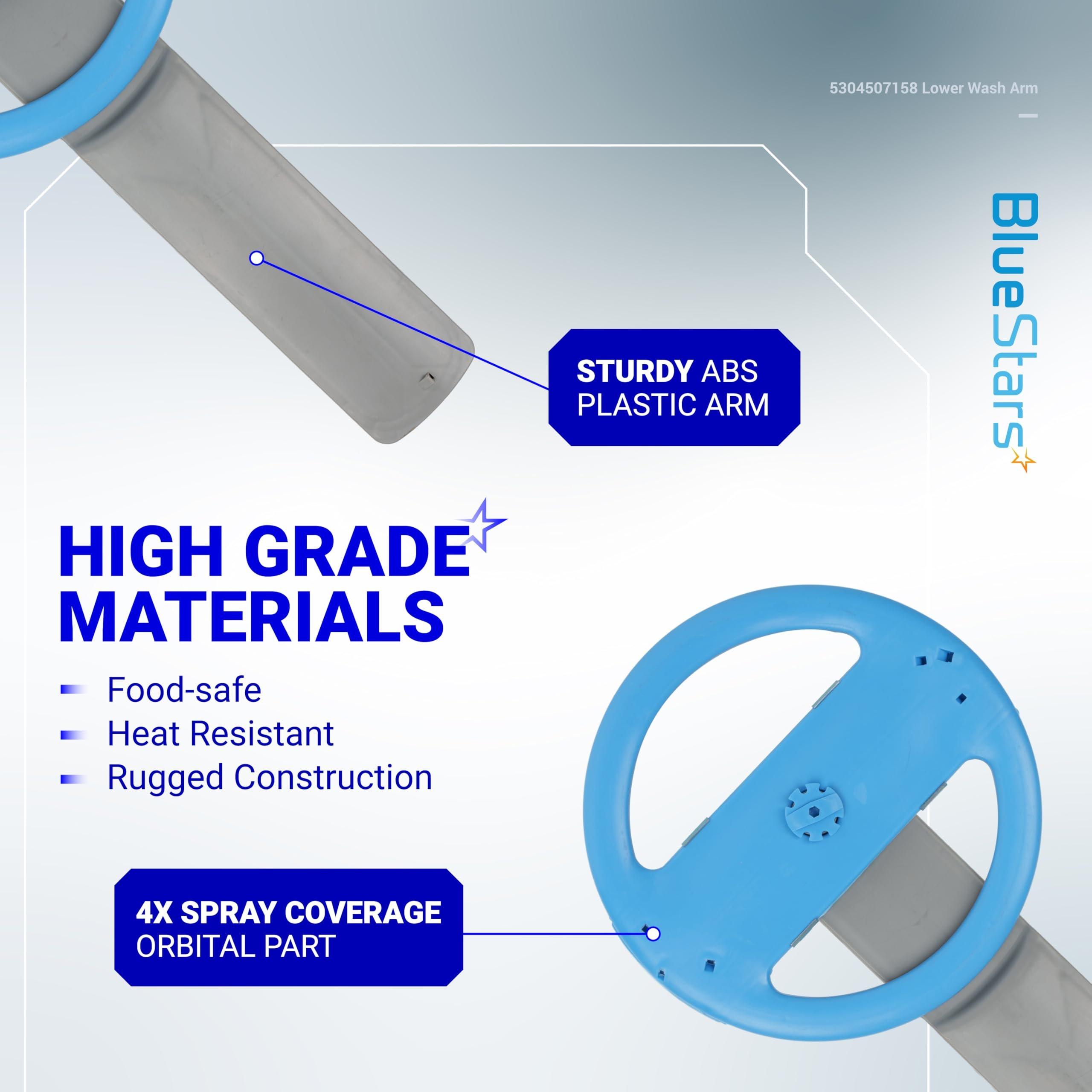 5304507158 Lower Wash Arm

BlueStars

STURDY ABS PLASTIC ARM

HIGH GRADE MATERIALS

Food-safe
Heat Resistant
Rugged Construction

4X SPRAY COVERAGE ORBITAL PART